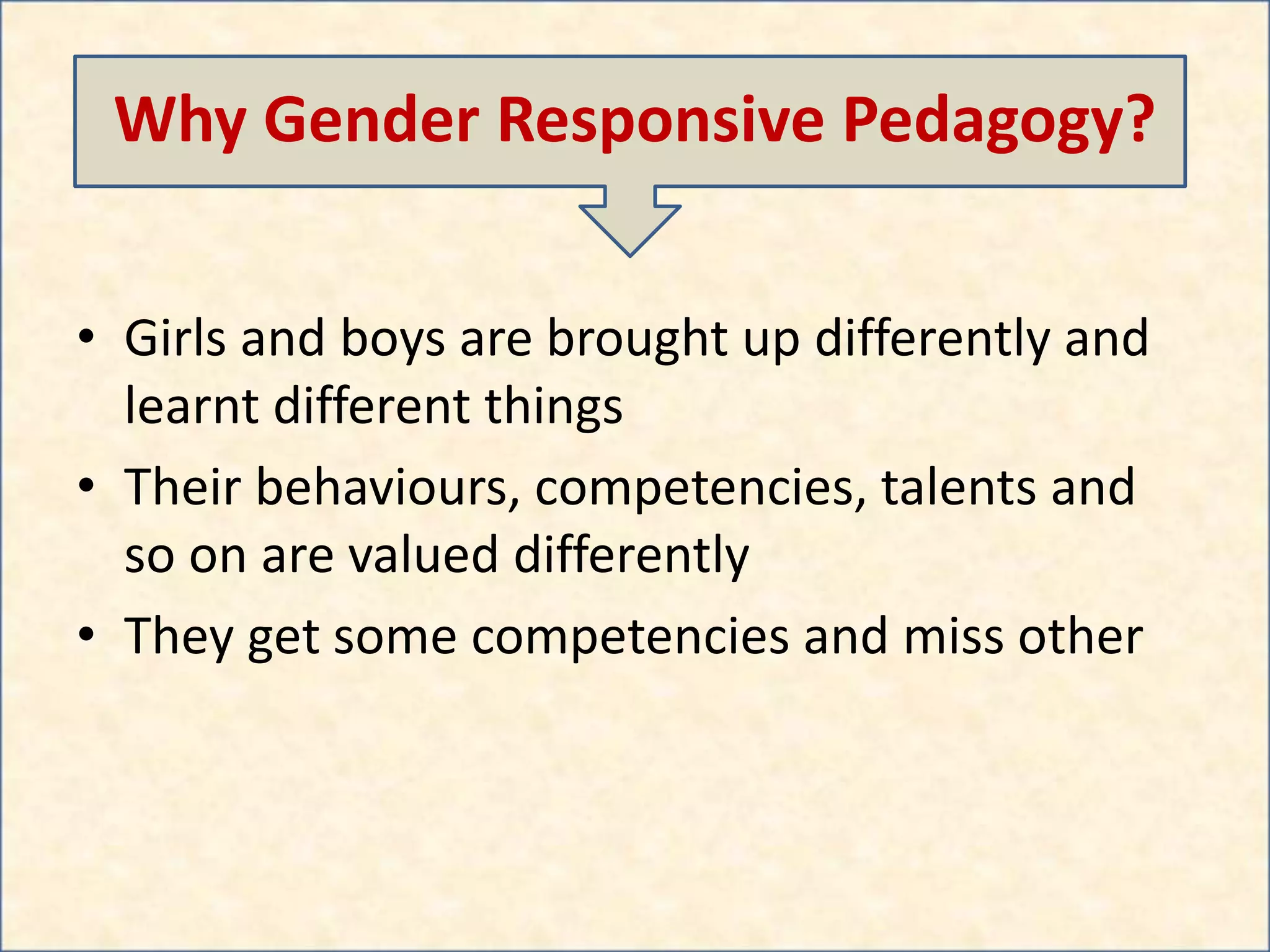 Why Gender Responsive Pedagogy?

• Girls and boys are brought up differently and learnt different things

• Their behaviours, competencies, talents and so on are valued differently

• They get some competencies and miss other